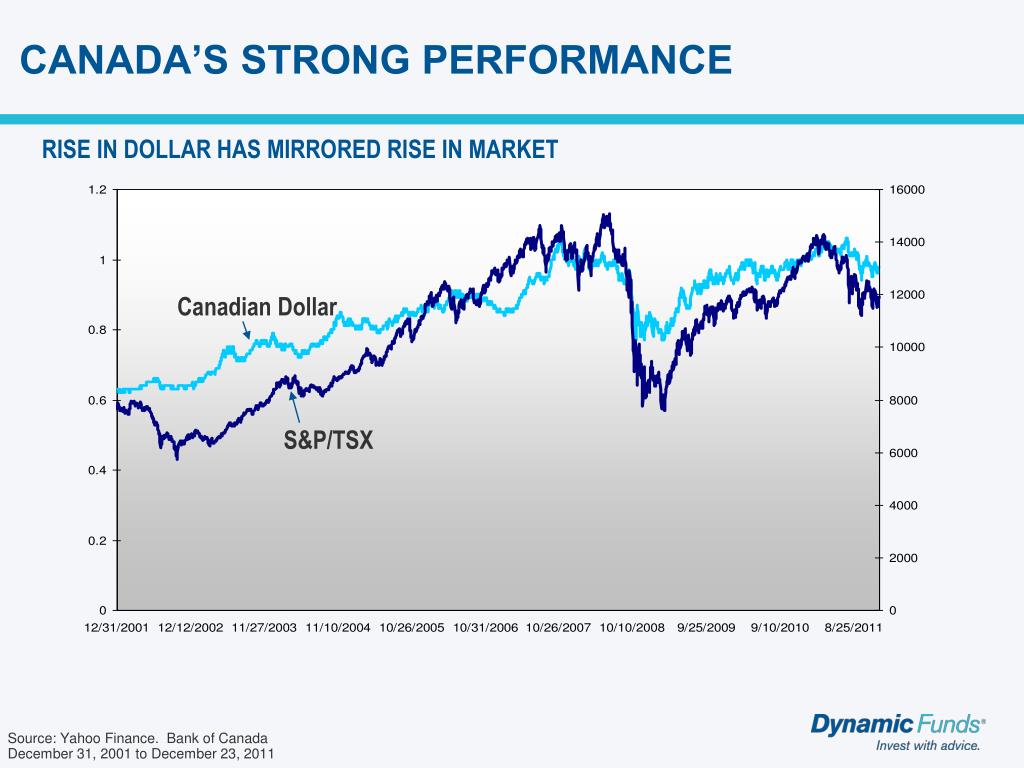 CANADA'S STRONG PERFORMANCE

RISE IN DOLLAR HAS MIRRORED RISE IN MARKET

1.2
1
0.8
0.6
0.4
0.2
0

16000
14000
12000
10000
8000
6000
4000
2000
0

Canadian Dollar

S&P/TSX

12/31/2001 12/12/2002 11/27/2003 11/10/2004 10/26/2005 10/31/2006 10/26/2007 10/10/2008 9/25/2009 9/10/2010 8/25/2011

Source: Yahoo Finance. Bank of Canada
December 31, 2001 to December 23, 2011

Dynamic Funds®
Invest with advice.